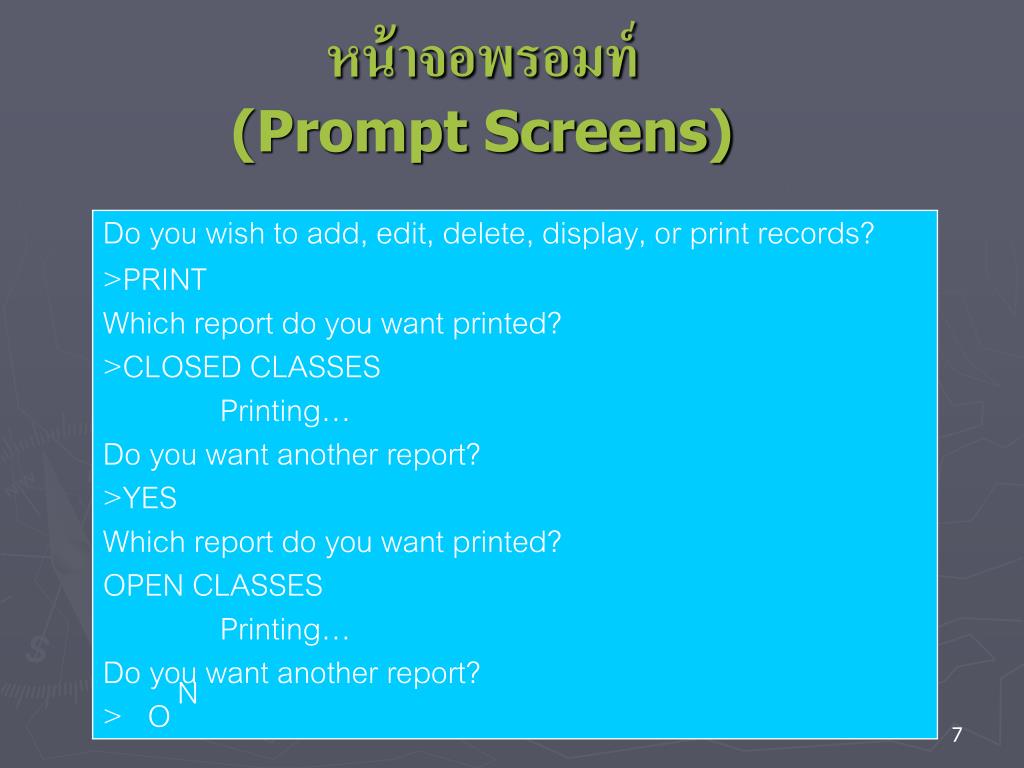 หน้าจอพรอมท์
(Prompt Screens)

Do you wish to add, edit, delete, display, or print records?
>PRINT
Which report do you want printed?
>CLOSED CLASSES
Printing…
Do you want another report?
>YES
Which report do you want printed?
OPEN CLASSES
Printing…
Do you want another report?
N
> O

7